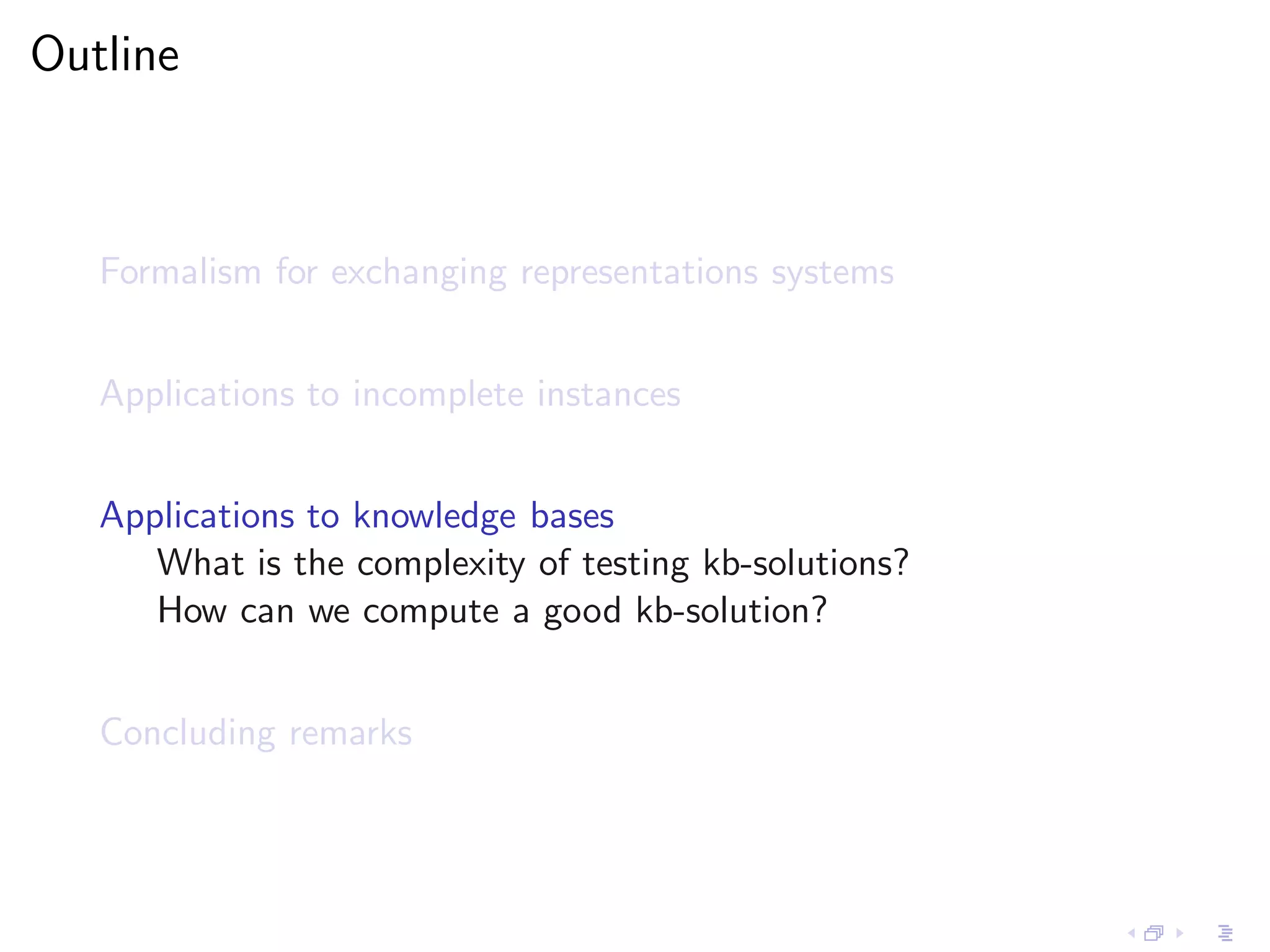 Outline

Formalism for exchanging representations systems

Applications to incomplete instances

Applications to knowledge bases
What is the complexity of testing kb-solutions?
How can we compute a good kb-solution?

Concluding remarks